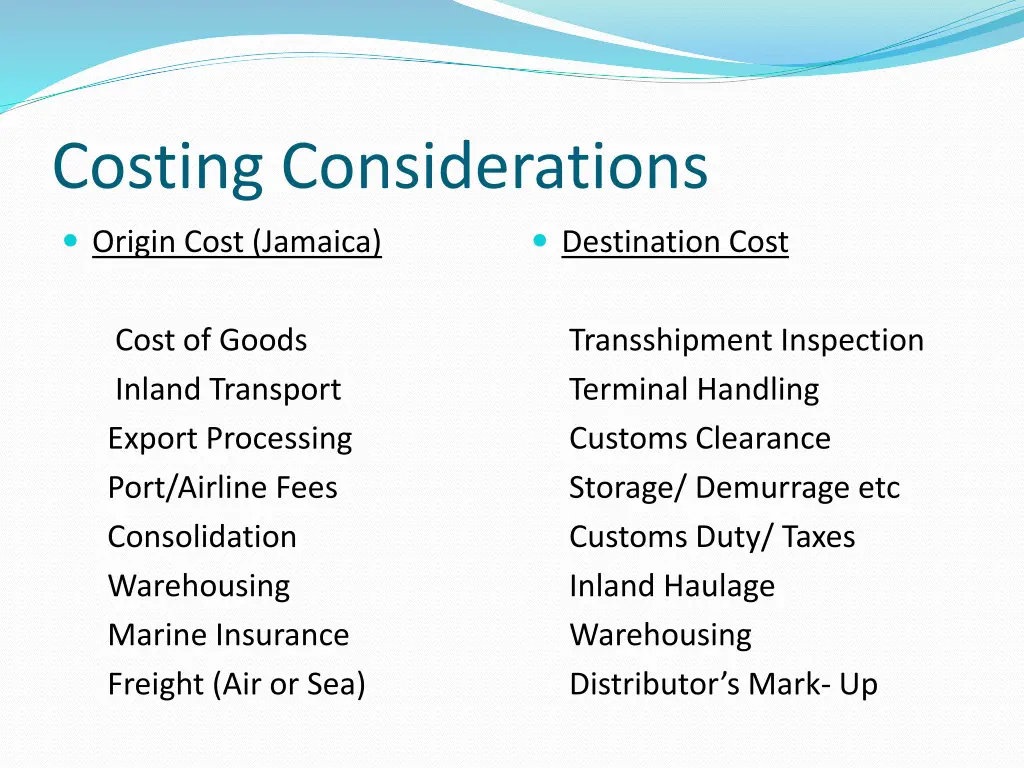 Costing Considerations

Origin Cost (Jamaica)

Cost of Goods
Inland Transport
Export Processing
Port/Airline Fees
Consolidation
Warehousing
Marine Insurance
Freight (Air or Sea)

Destination Cost

Transshipment Inspection
Terminal Handling
Customs Clearance
Storage/ Demurrage etc
Customs Duty/ Taxes
Inland Haulage
Warehousing
Distributor's Mark- Up